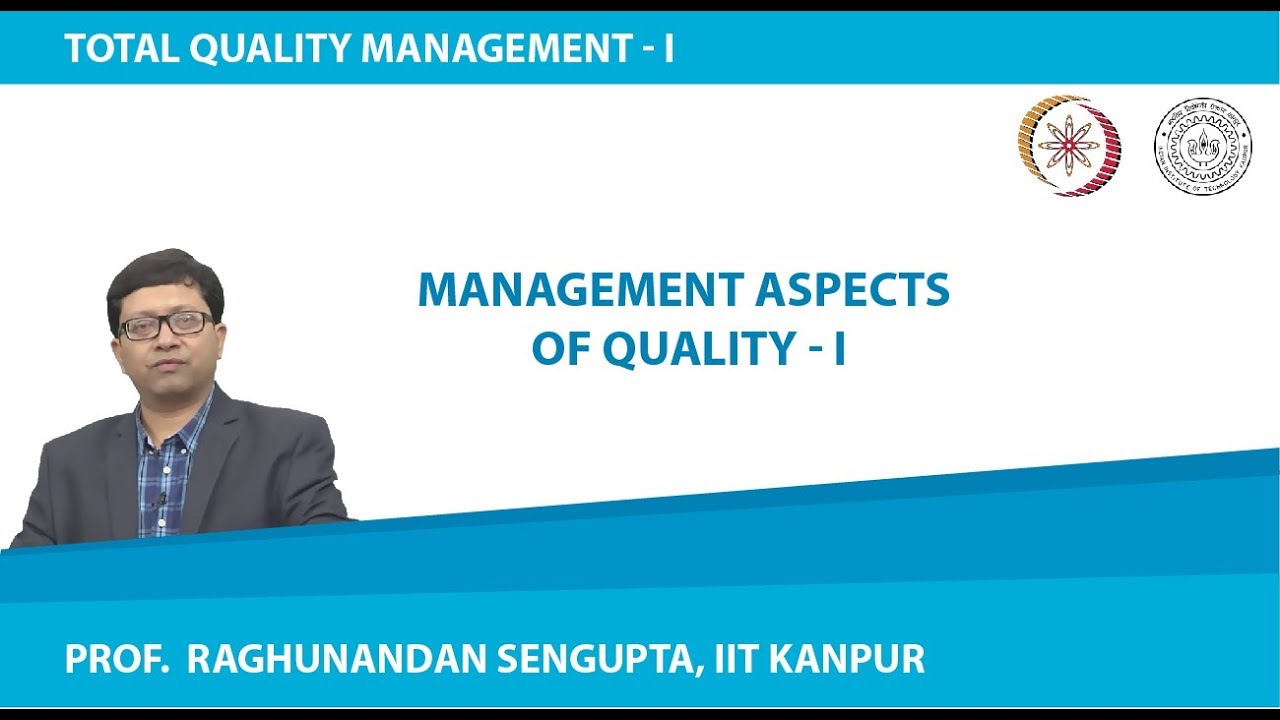 TOTAL QUALITY MANAGEMENT - I

MANAGEMENT ASPECTS OF QUALITY - I

PROF. RAGHUNANDAN SENGUPTA, IIT KANPUR